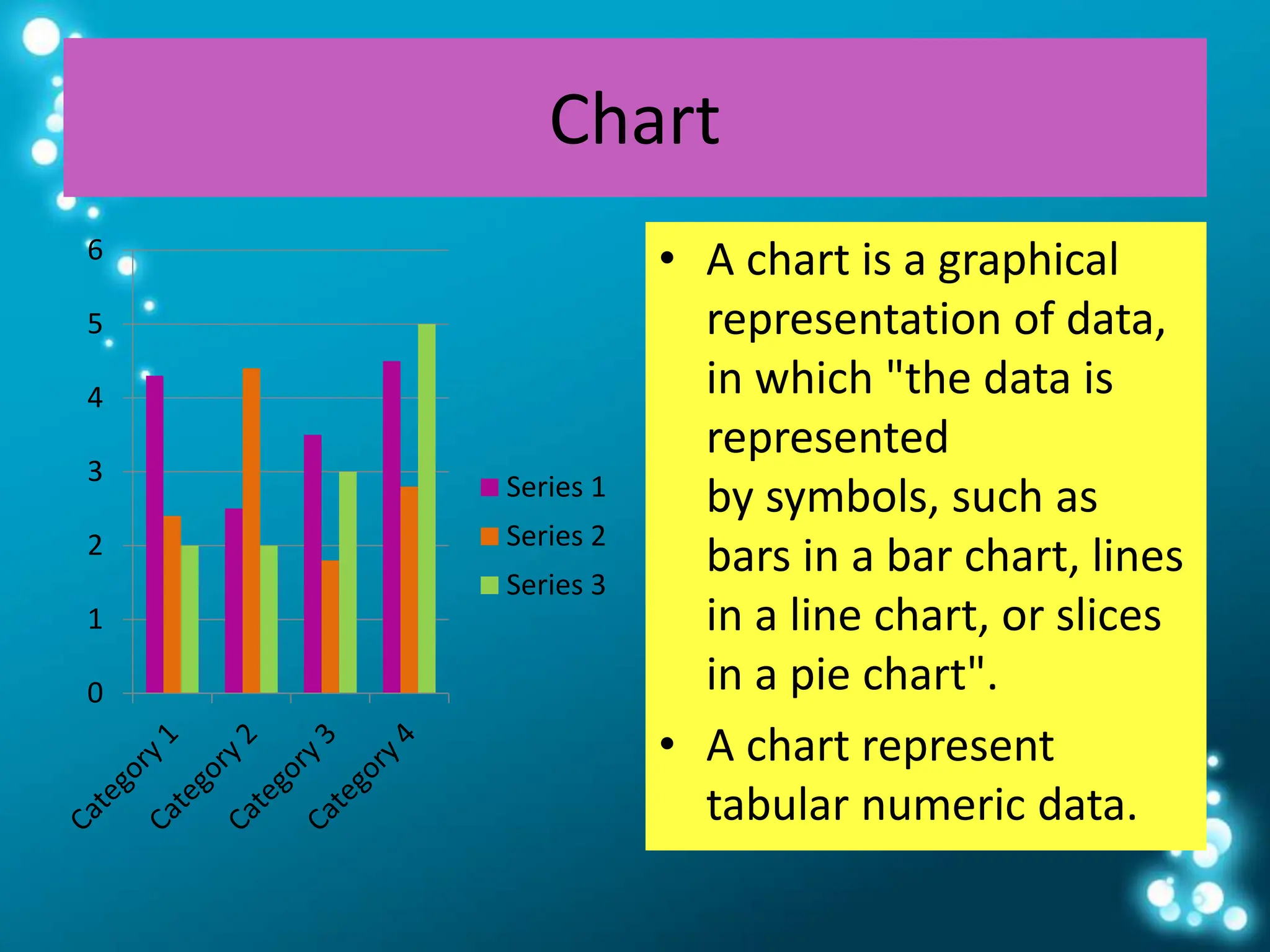 Chart

6
5
4
3
2
1
0

Category 1 Category 2 Category 3 Category 4

Series 1
Series 2
Series 3

• A chart is a graphical representation of data, in which "the data is represented by symbols, such as bars in a bar chart, lines in a line chart, or slices in a pie chart".
• A chart represent tabular numeric data.